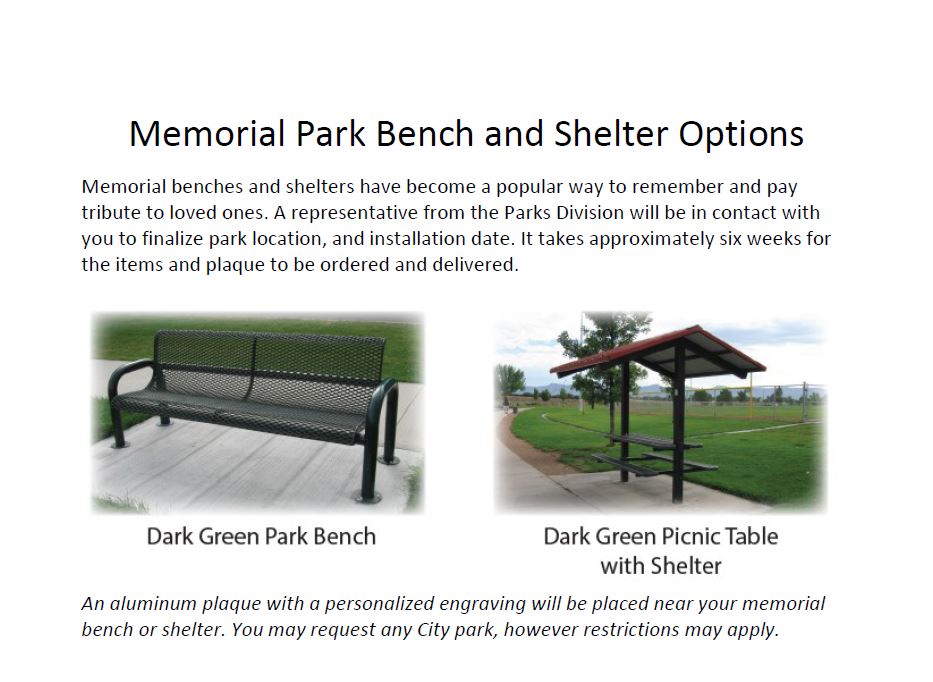 Memorial Park Bench and Shelter Options

Memorial benches and shelters have become a popular way to remember and pay tribute to loved ones. A representative from the Parks Division will be in contact with you to finalize park location, and installation date. It takes approximately six weeks for the items and plaque to be ordered and delivered.

Dark Green Park Bench

Dark Green Picnic Table with Shelter

An aluminum plaque with a personalized engraving will be placed near your memorial bench or shelter. You may request any City park, however restrictions may apply.